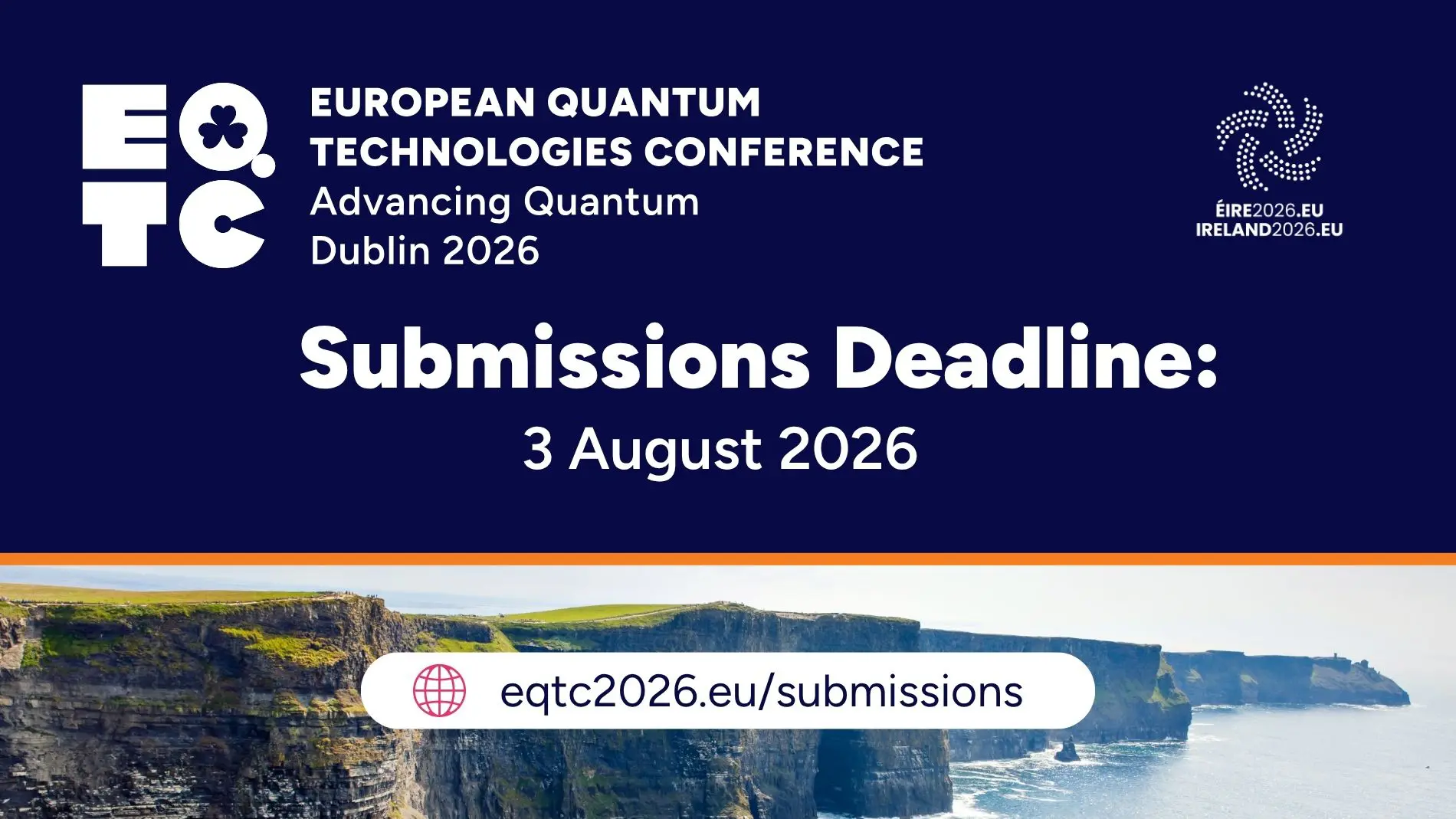 EQ
TC

EUROPEAN QUANTUM
TECHNOLOGIES CONFERENCE
Advancing Quantum
Dublin 2026

ÉIRE2026.EU
IRELAND2026.EU

Submissions Deadline:
3 August 2026

eqtc2026.eu/submissions